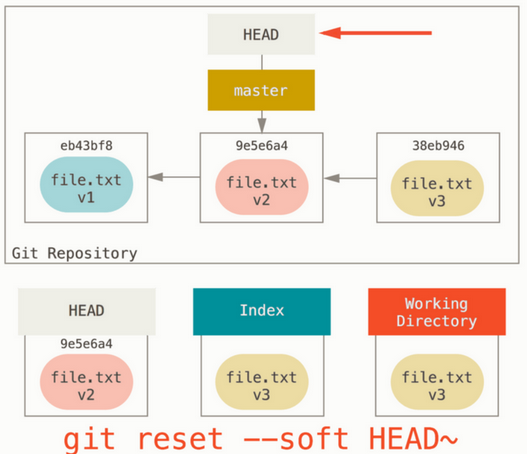 HEAD

master

eb43bf8
file.txt
v1

9e5e6a4
file.txt
v2

38eb946
file.txt
v3

Git Repository

HEAD
9e5e6a4
file.txt
v2

Index
file.txt
v3

Working Directory
file.txt
v3

git reset --soft HEAD~